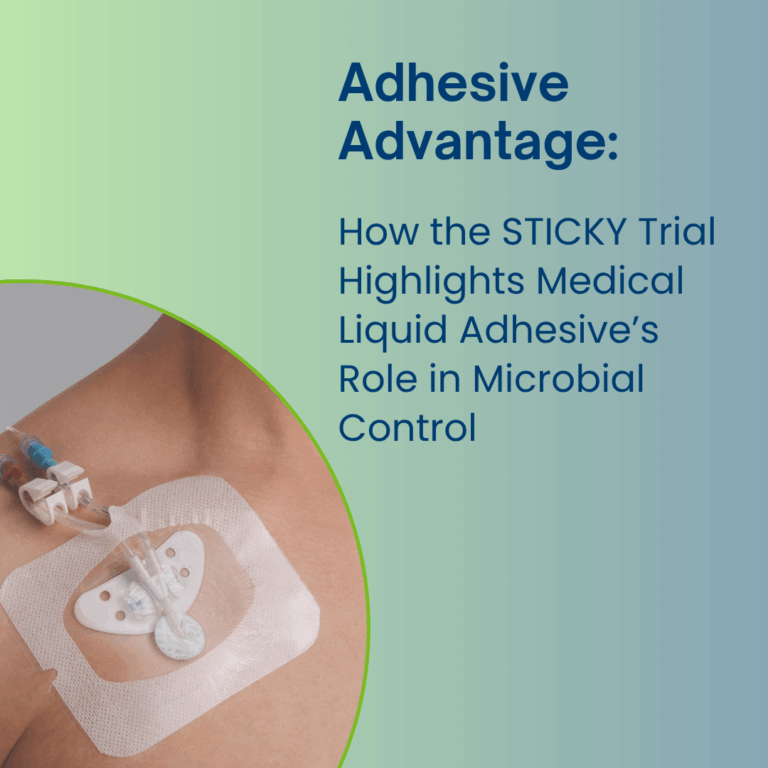 Adhesive Advantage:

How the STICKY Trial Highlights Medical Liquid Adhesive's Role in Microbial Control